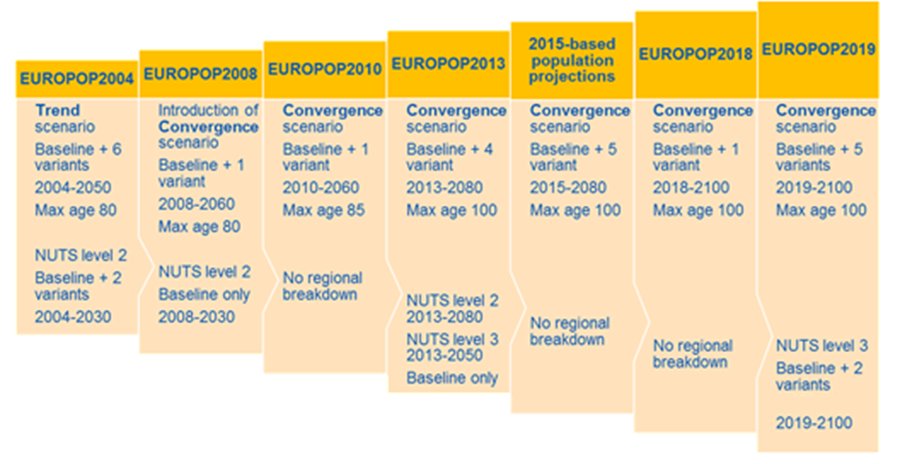 EUROPOP2004

Trend scenario

Baseline + 6 variants

2004-2050

Max age 80

NUTS level 2

Baseline + 2 variants

2004-2030

EUROPOP2008

Introduction of Convergence scenario

Baseline + 1 variant

2008-2060

Max age 80

NUTS level 2

Baseline only

2008-2030

EUROPOP2010

Convergence scenario

Baseline + 1 variant

2010-2060

Max age 85

No regional breakdown

EUROPOP2013

Convergence scenario

Baseline + 4 variant

2013-2080

Max age 100

NUTS level 2 2013-2080

NUTS level 3 2013-2050

Baseline only

2015-based population projections

Convergence scenario

Baseline + 5 variant

2015-2080

Max age 100

No regional breakdown

EUROPOP2018

Convergence scenario

Baseline + 1 variant

2018-2100

Max age 100

No regional breakdown

EUROPOP2019

Convergence scenario

Baseline + 5 variants

2019-2100

Max age 100

NUTS level 3

Baseline + 2 variants

2019-2100